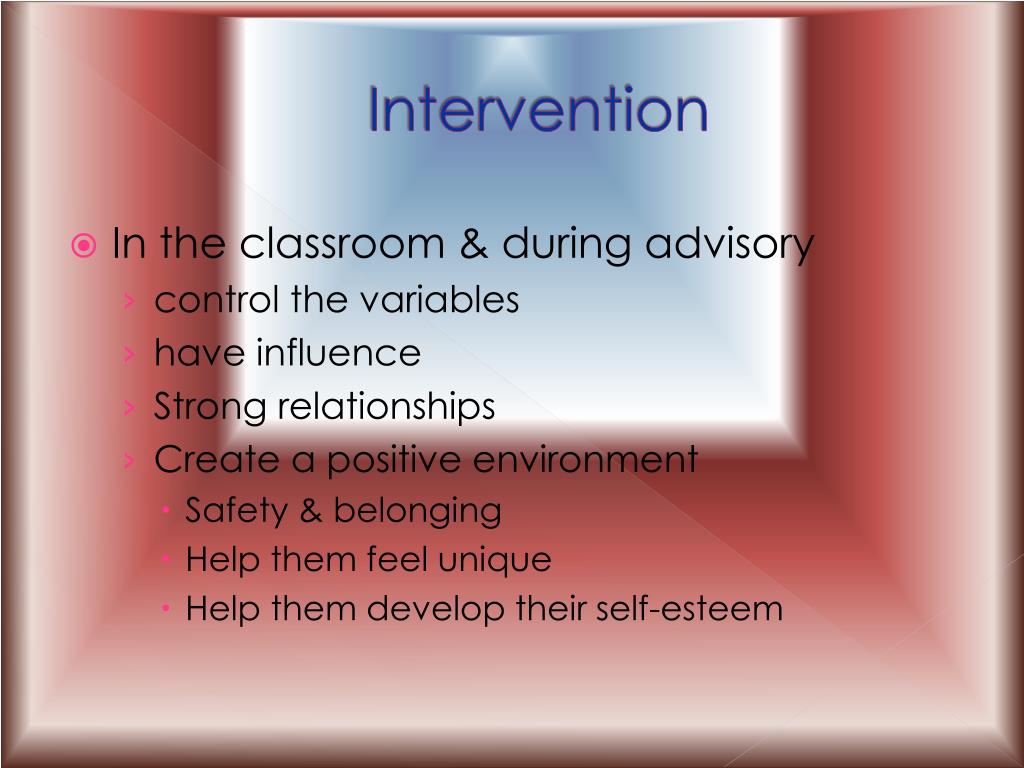 Intervention

In the classroom & during advisory
control the variables
have influence
Strong relationships
Create a positive environment
Safety & belonging
Help them feel unique
Help them develop their self-esteem